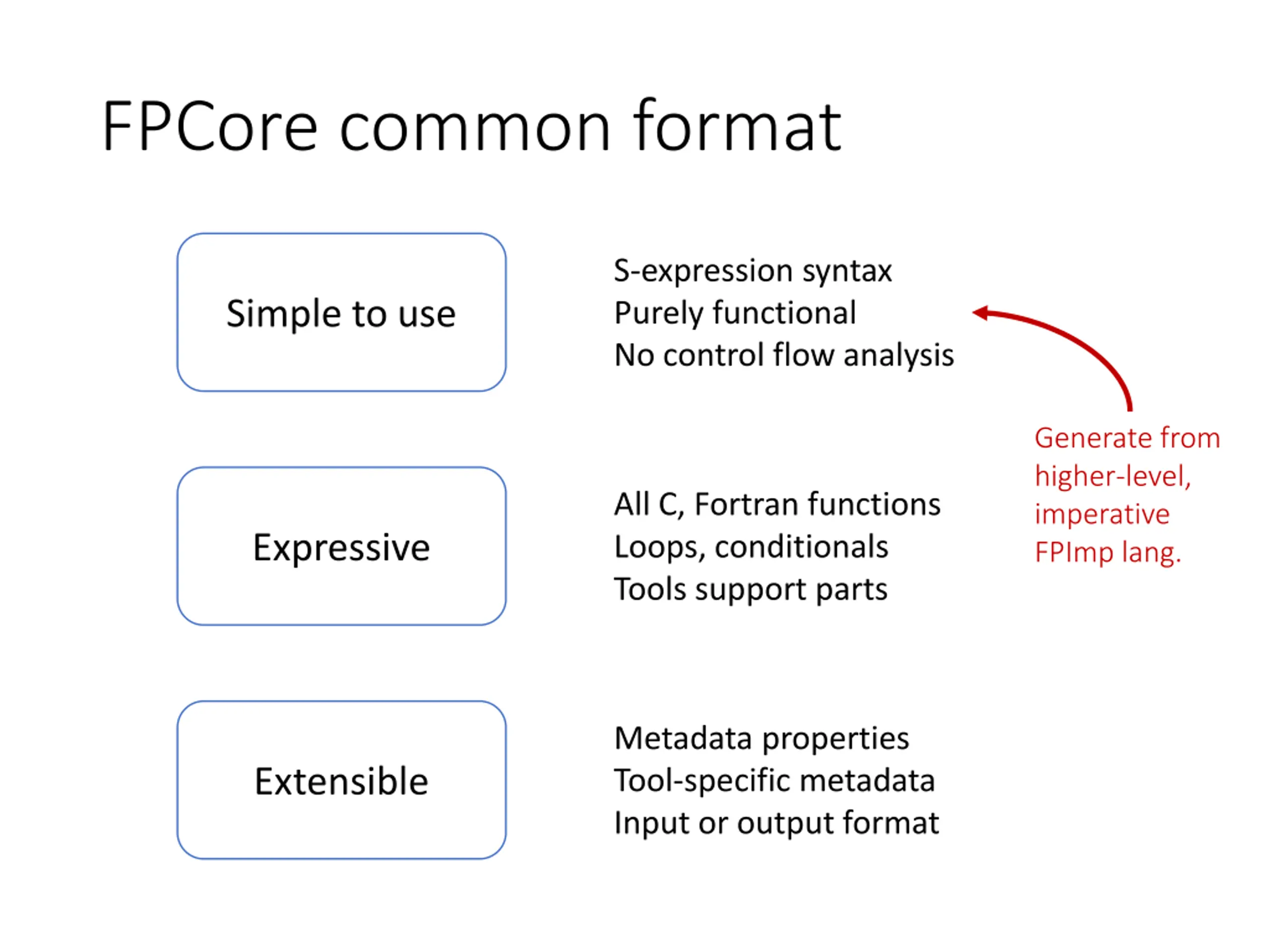 FPCore common format

Simple to use

S-expression syntax
Purely functional
No control flow analysis

Generate from higher-level, imperative FPImp lang.

Expressive

All C, Fortran functions
Loops, conditionals
Tools support parts

Extensible

Metadata properties
Tool-specific metadata
Input or output format